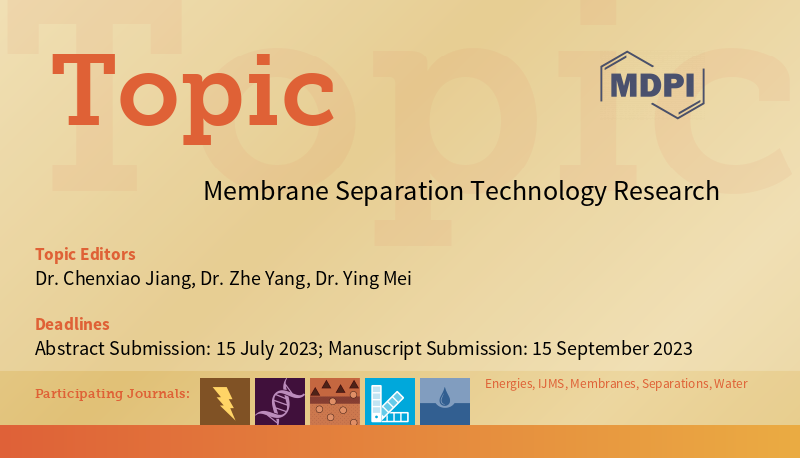 Topic

MDPI

Membrane Separation Technology Research

Topic Editors
Dr. Chenxiao Jiang, Dr. Zhe Yang, Dr. Ying Mei

Deadlines
Abstract Submission: 15 July 2023; Manuscript Submission: 15 September 2023

Participating Journals:

Energies, IJMS, Membranes, Separations, Water